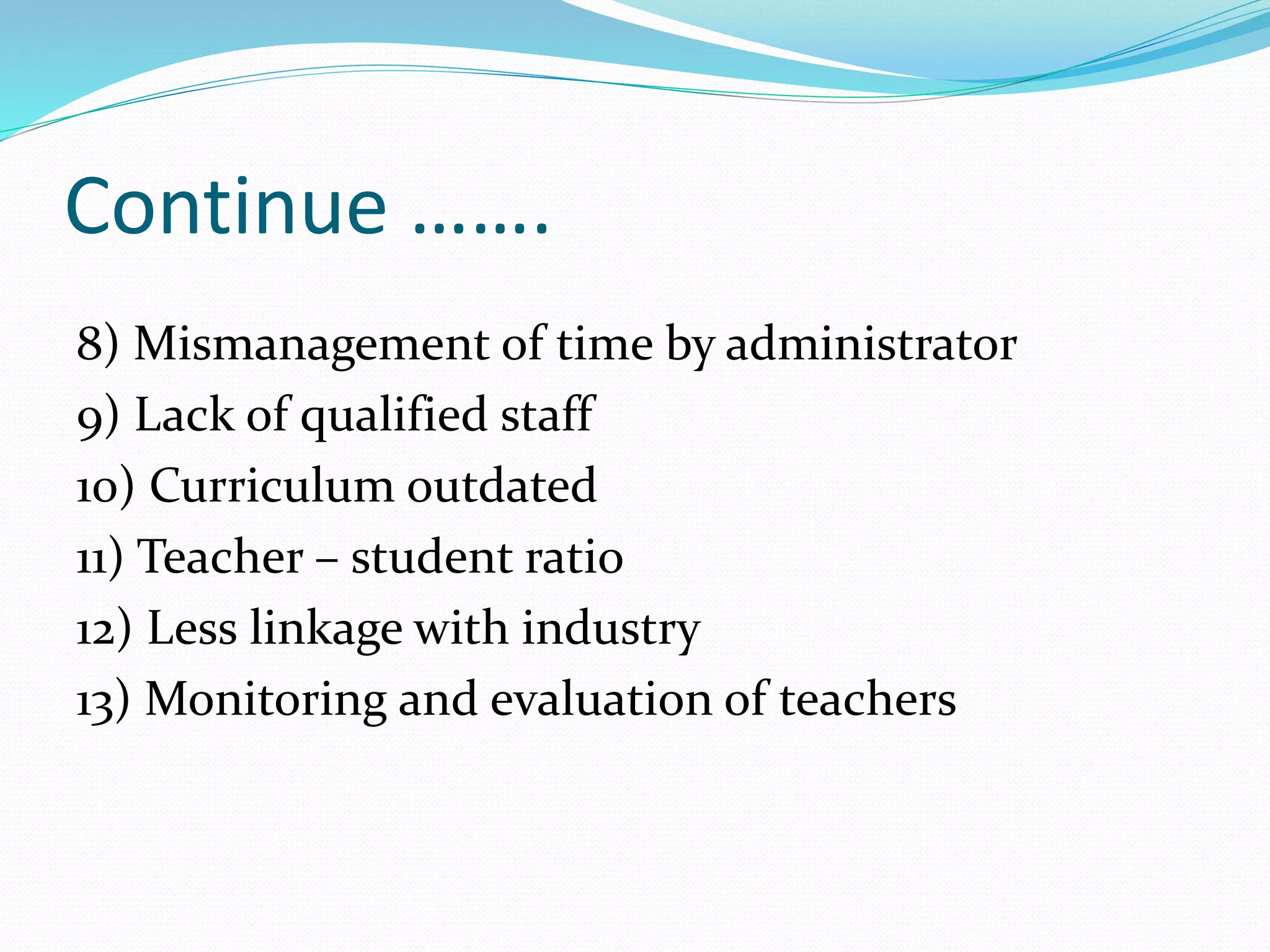 Continue …….

8) Mismanagement of time by administrator
9) Lack of qualified staff
10) Curriculum outdated
11) Teacher – student ratio
12) Less linkage with industry
13) Monitoring and evaluation of teachers